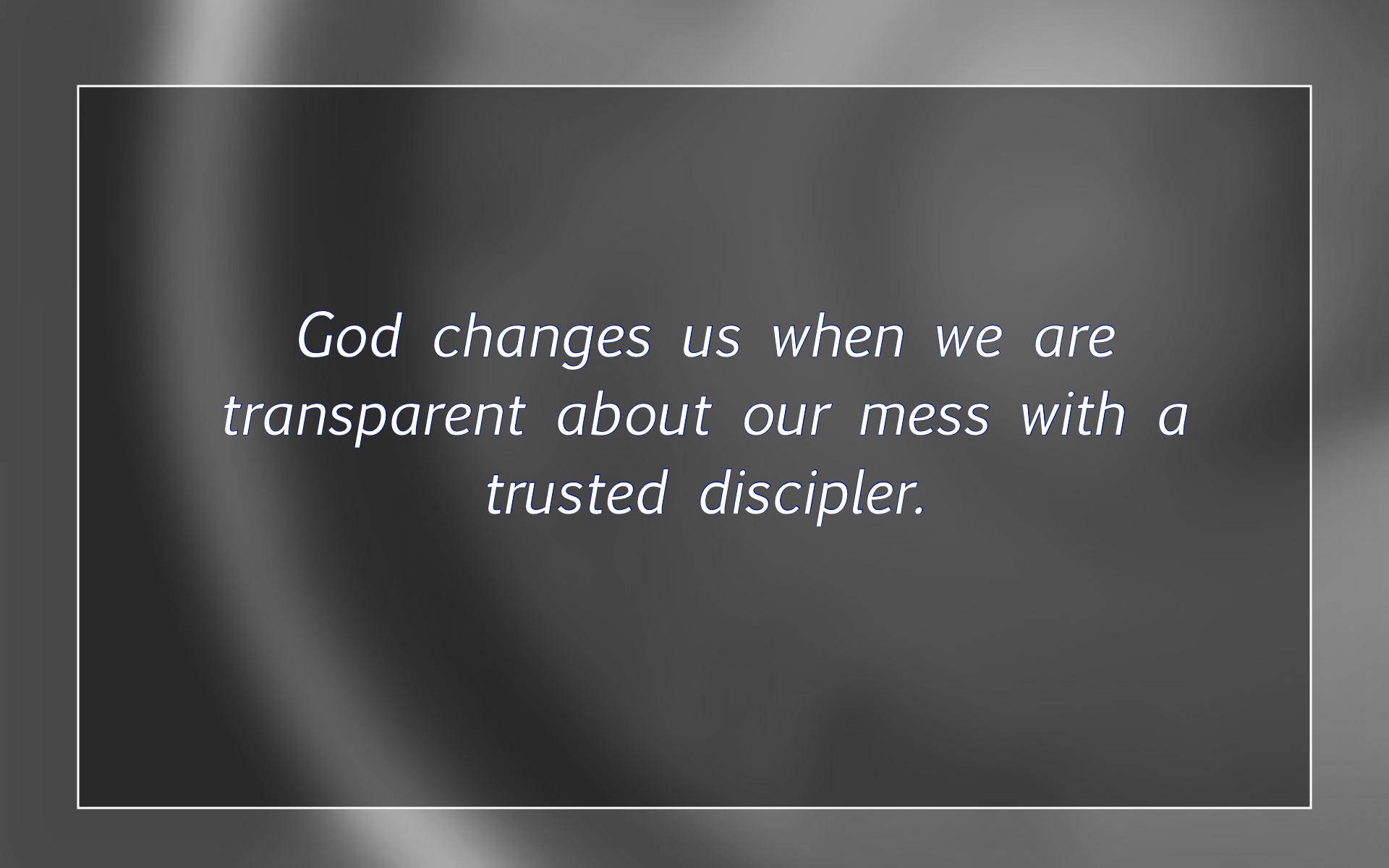 God changes us when we are transparent about our mess with a trusted discipler.